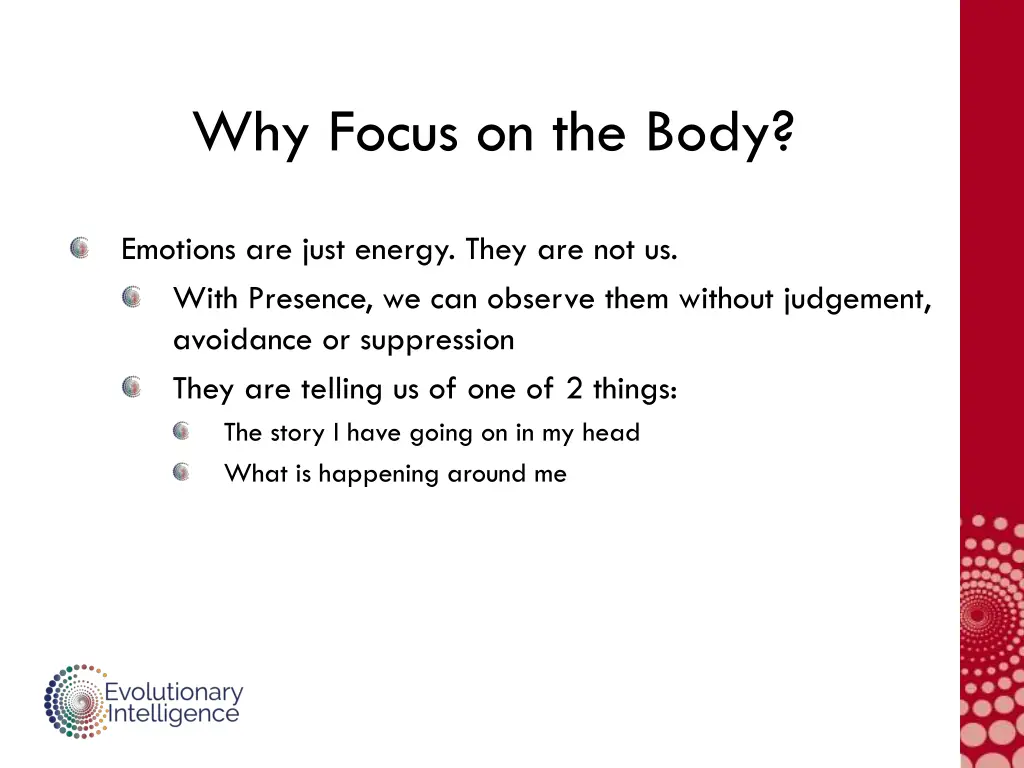 Why Focus on the Body?

Emotions are just energy. They are not us.

With Presence, we can observe them without judgement, avoidance or suppression

They are telling us of one of 2 things:

The story I have going on in my head

What is happening around me

Evolutionary Intelligence